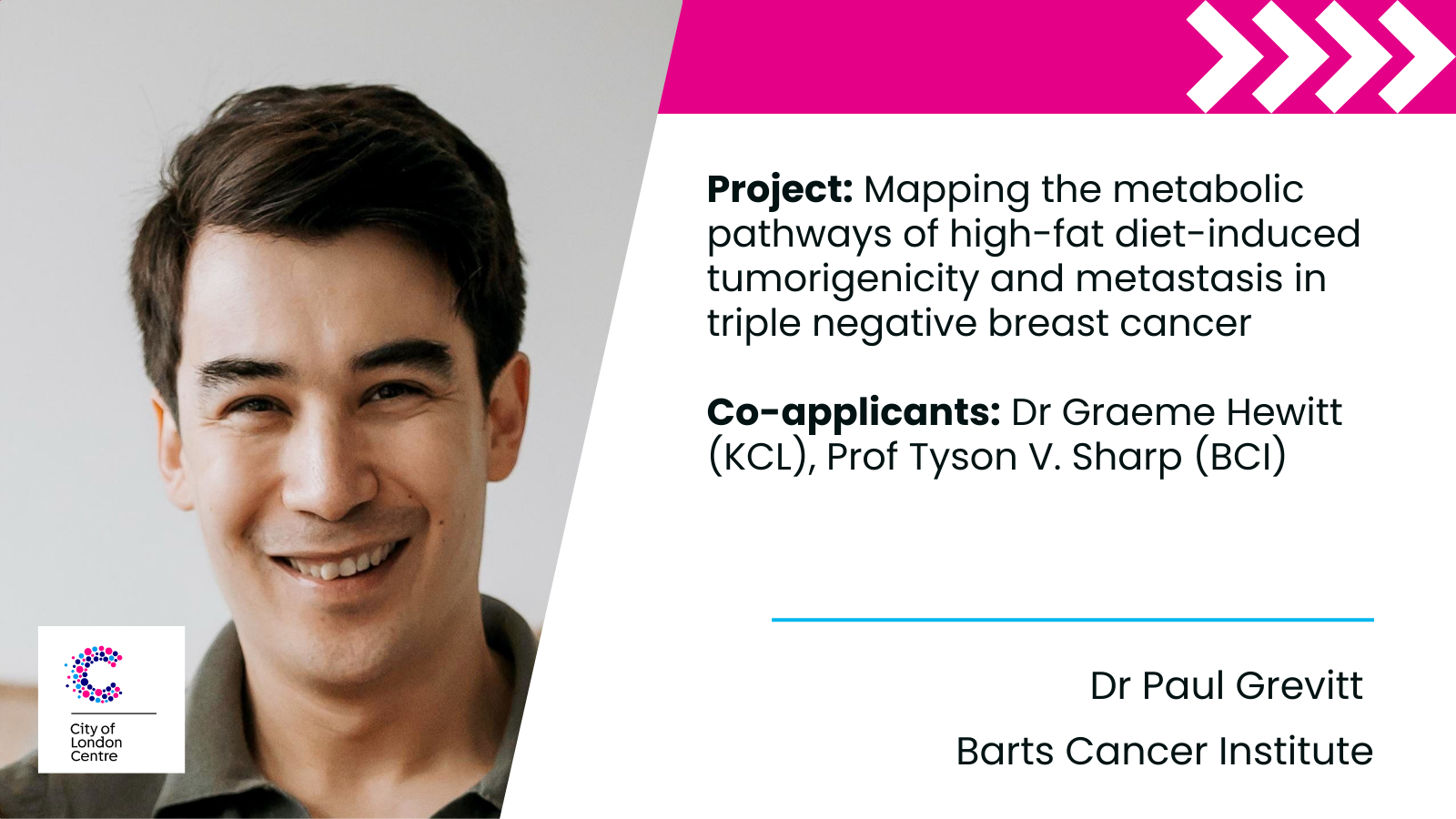 City of London Centre

Project: Mapping the metabolic pathways of high-fat diet-induced tumorigenicity and metastasis in triple negative breast cancer

Co-applicants: Dr Graeme Hewitt (KCL), Prof Tyson V. Sharp (BCI)

Dr Paul Grevitt

Barts Cancer Institute